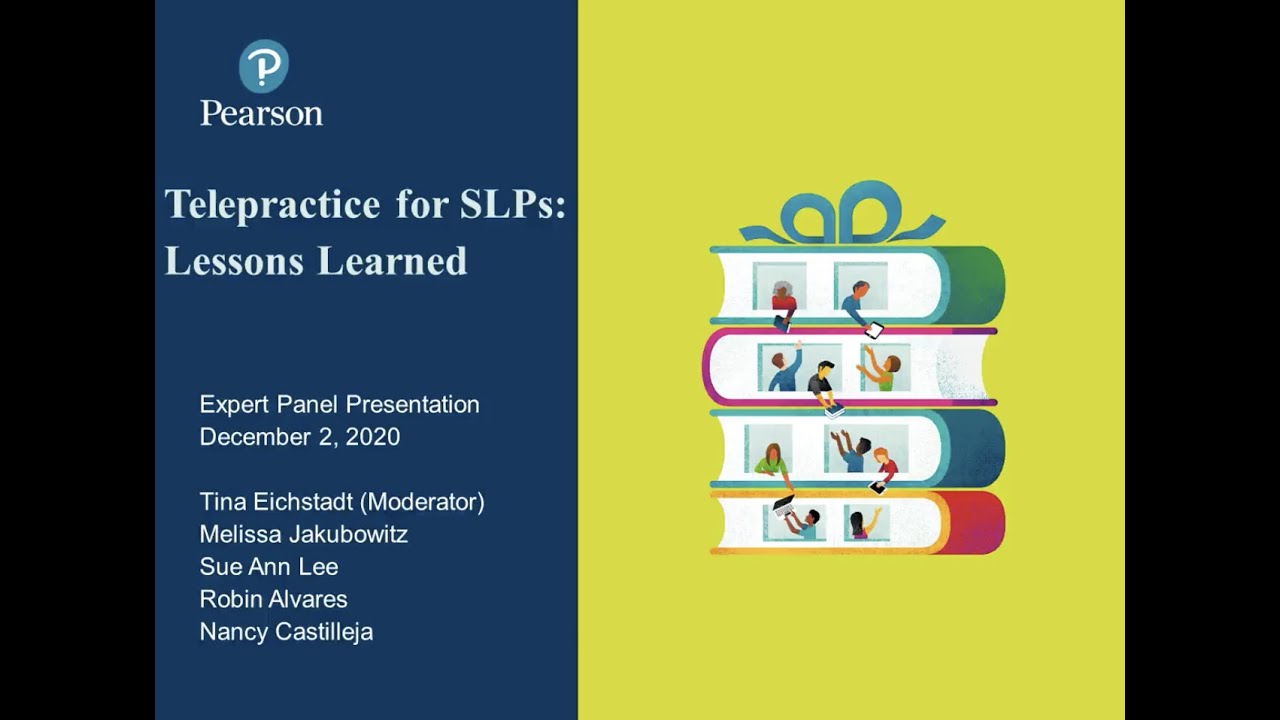 Pearson

Telepractice for SLPs: Lessons Learned

Expert Panel Presentation
December 2, 2020

Tina Eichstadt (Moderator)
Melissa Jakubowitz
Sue Ann Lee
Robin Alvares
Nancy Castilleja